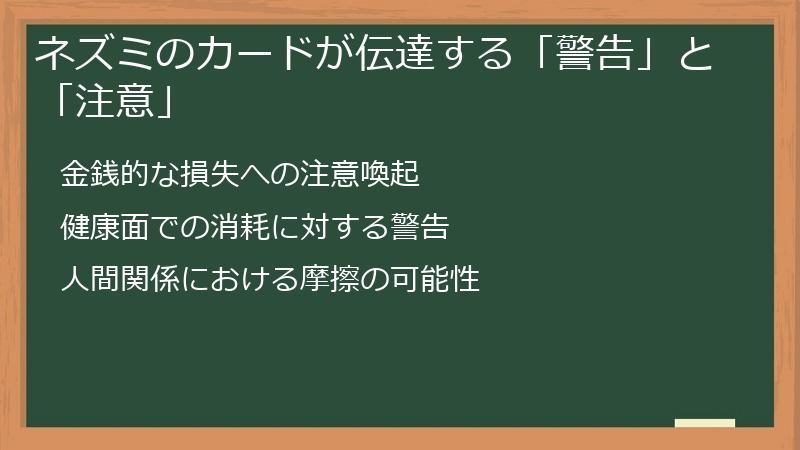 ネズミのカードが伝達する「警告」と「注意」

金銭的な損失への注意喚起

健康面での消耗に対する警告

人間関係における摩擦の可能性